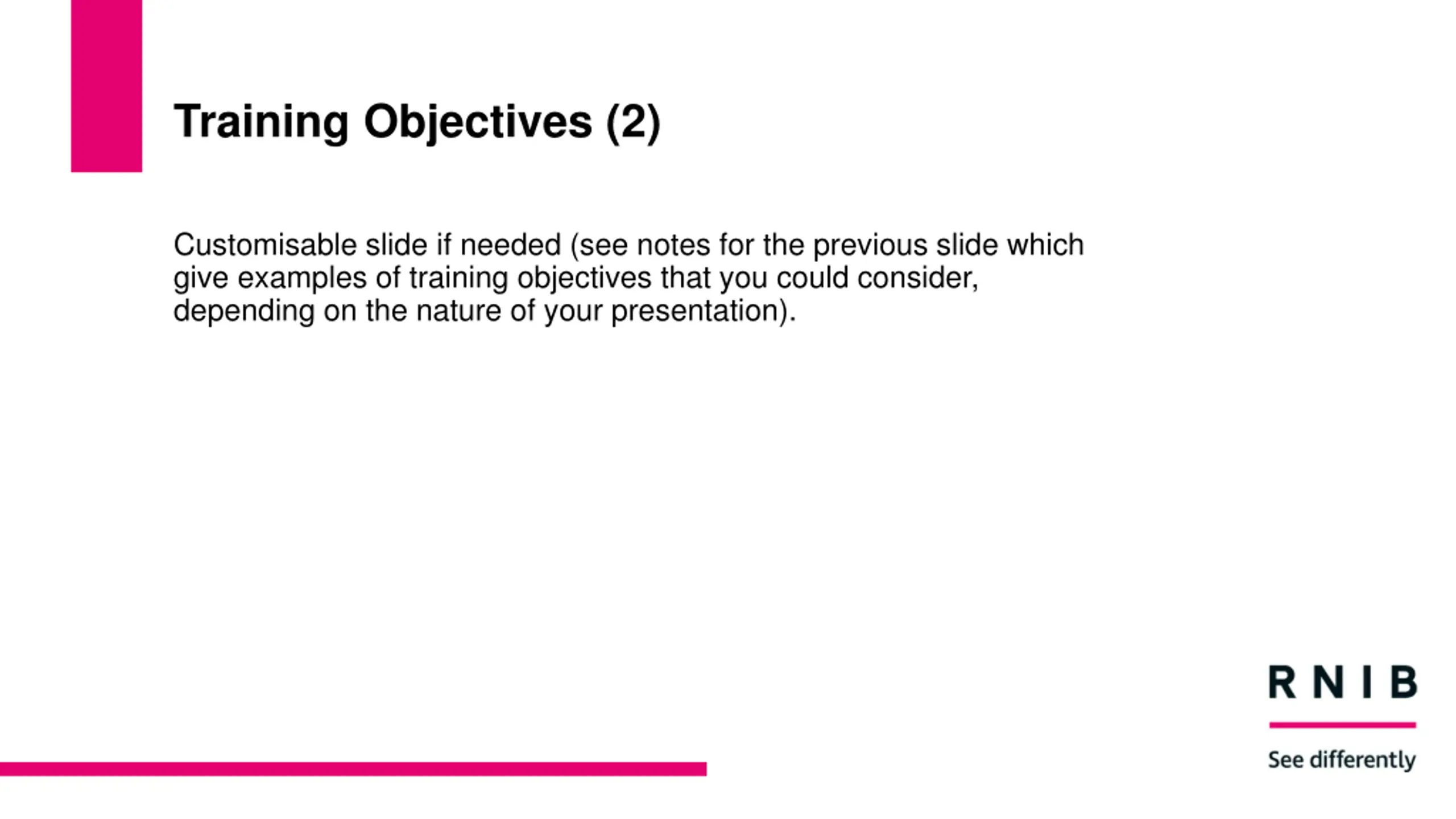 Training Objectives (2)

Customisable slide if needed (see notes for the previous slide which give examples of training objectives that you could consider, depending on the nature of your presentation).

RNIB

See differently